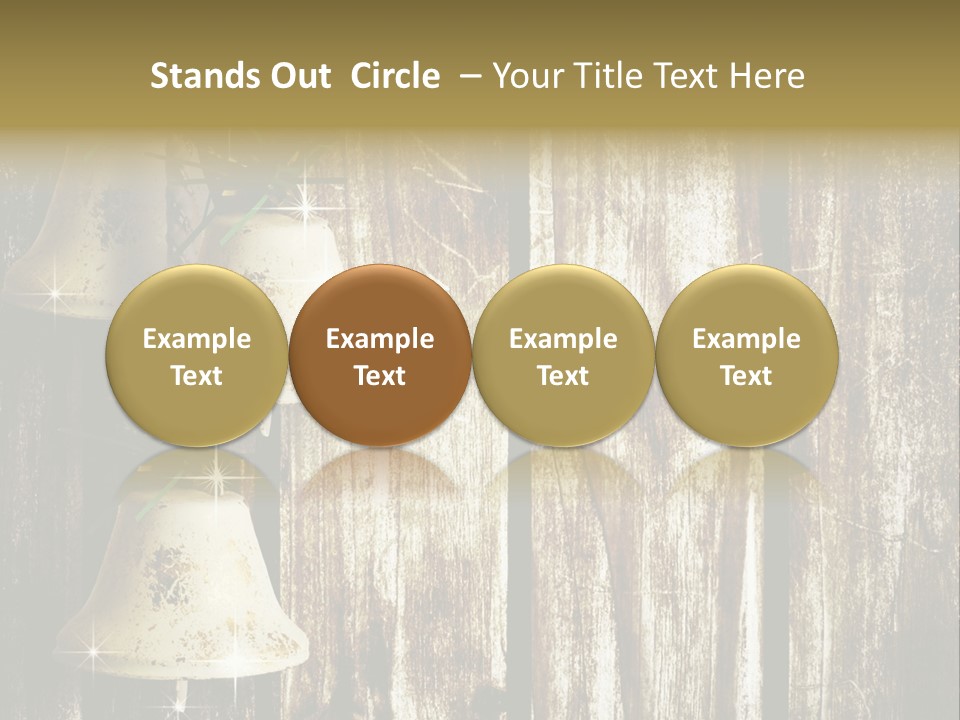 Stands Out Circle – Your Title Text Here

Example Text

Example Text

Example Text

Example Text